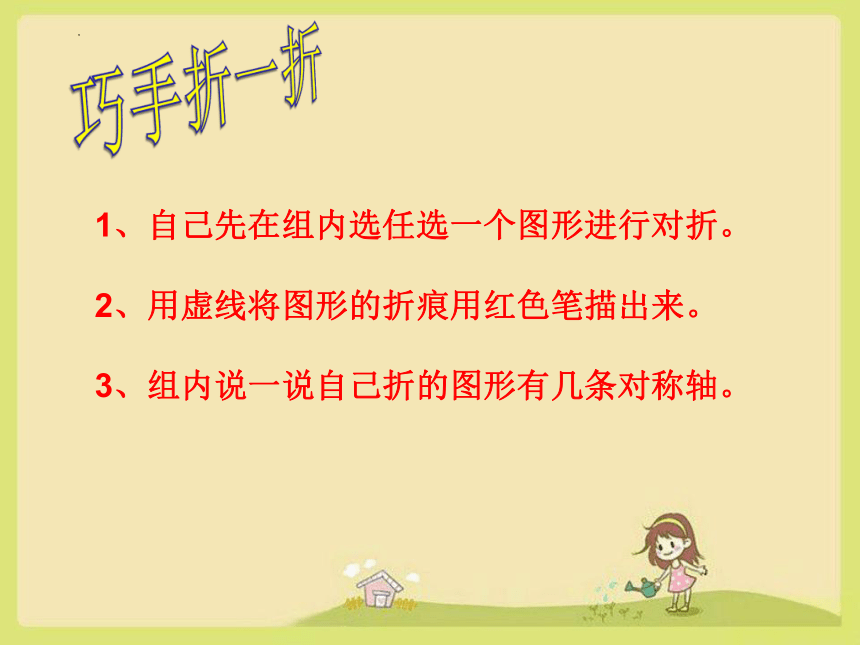 巧手折一折

1、自己先在组内选任选一个图形进行对折。

2、用虚线将图形的折痕用红色笔描出来。

3、组内说一说自己折的图形有几条对称轴。